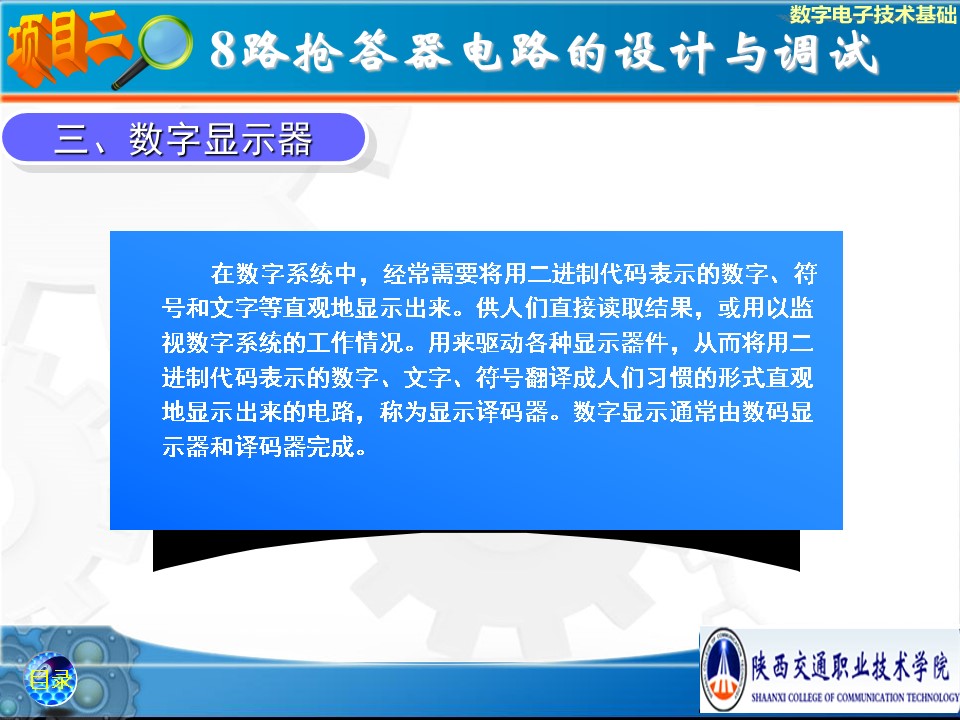 数字电子技术基础

项目二

8路抢答器电路的设计与调试

三、数字显示器

在数字系统中，经常需要将用二进制代码表示的数字、符号和文字等直观地显示出来。供人们直接读取结果，或用以监视数字系统的工作情况。用来驱动各种显示器件，从而将用二进制代码表示的数字、文字、符号翻译成人们习惯的形式直观地显示出来的电路，称为显示译码器。数字显示通常由数码显示器和译码器完成。

目录

陕西交通职业技术学院
SHAANXI COLLEGE OF COMMUNICATION TECHNOLOGY